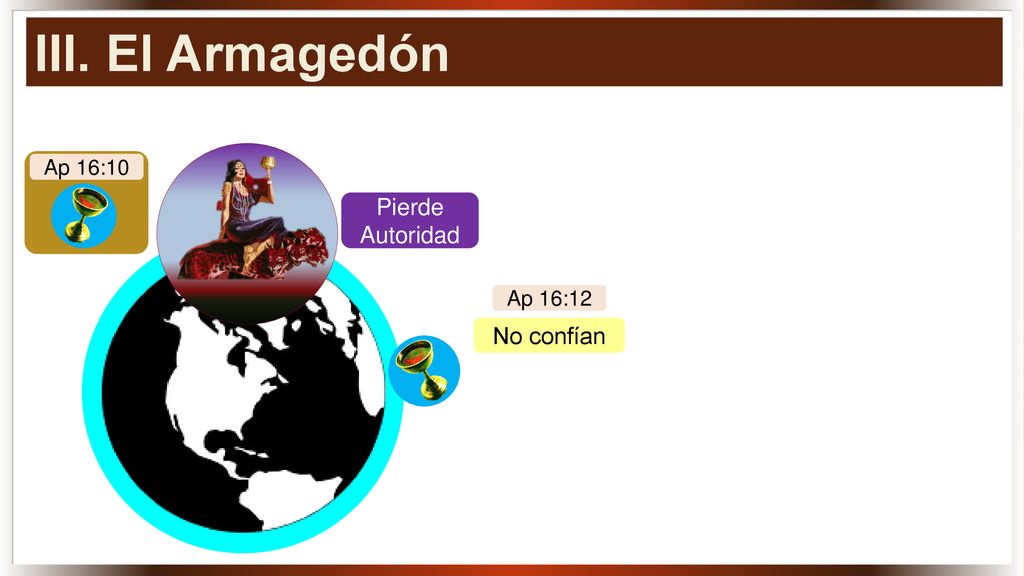 III. El Armagedón

Ap 16:10

Pierde Autoridad

Ap 16:12

No confían